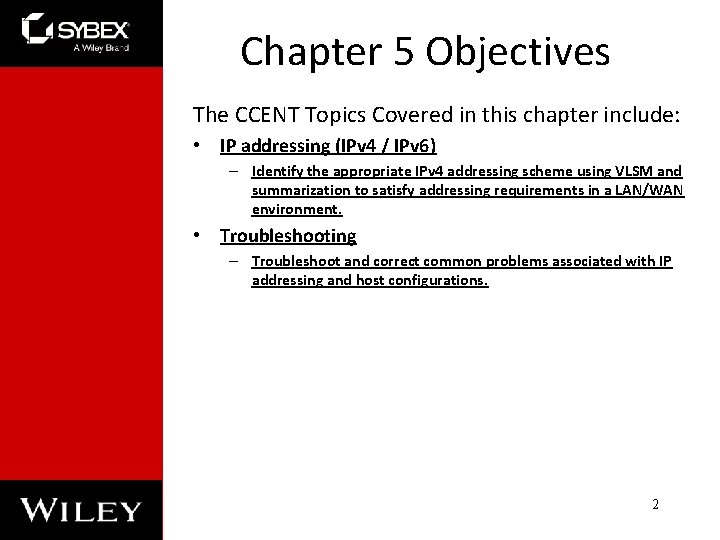 SYBEX
A Wiley Brand

Chapter 5 Objectives

The CCENT Topics Covered in this chapter include:

• IP addressing (IPv4 / IPv6)
  – Identify the appropriate IPv4 addressing scheme using VLSM and summarization to satisfy addressing requirements in a LAN/WAN environment.
• Troubleshooting
  – Troubleshoot and correct common problems associated with IP addressing and host configurations.

WILEY

2